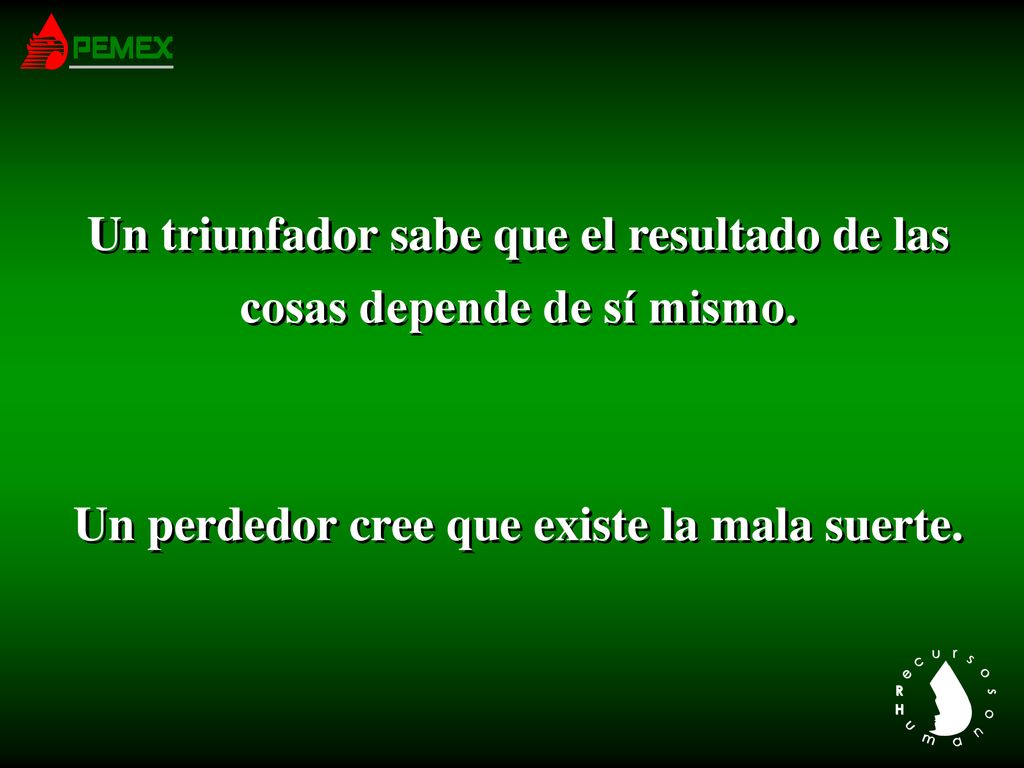 PEMEX

Un triunfador sabe que el resultado de las cosas depende de sí mismo.

Un perdedor cree que existe la mala suerte.

Recursos Humanos